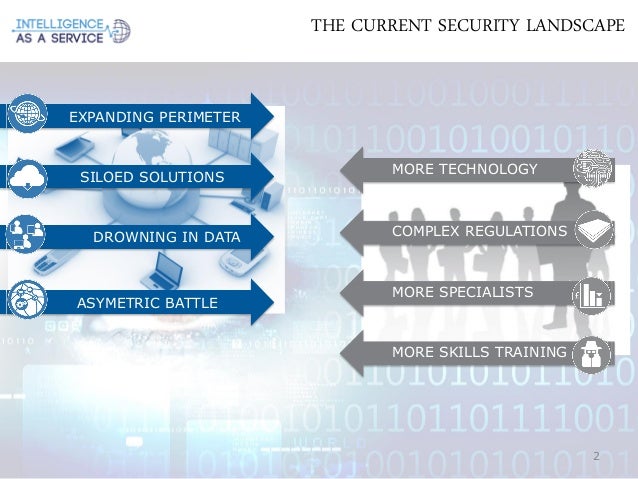 INTELLIGENCE
AS A SERVICE

THE CURRENT SECURITY LANDSCAPE

EXPANDING PERIMETER

SILOED SOLUTIONS

DROWNING IN DATA

ASYMETRIC BATTLE

MORE TECHNOLOGY

COMPLEX REGULATIONS

MORE SPECIALISTS

MORE SKILLS TRAINING

2